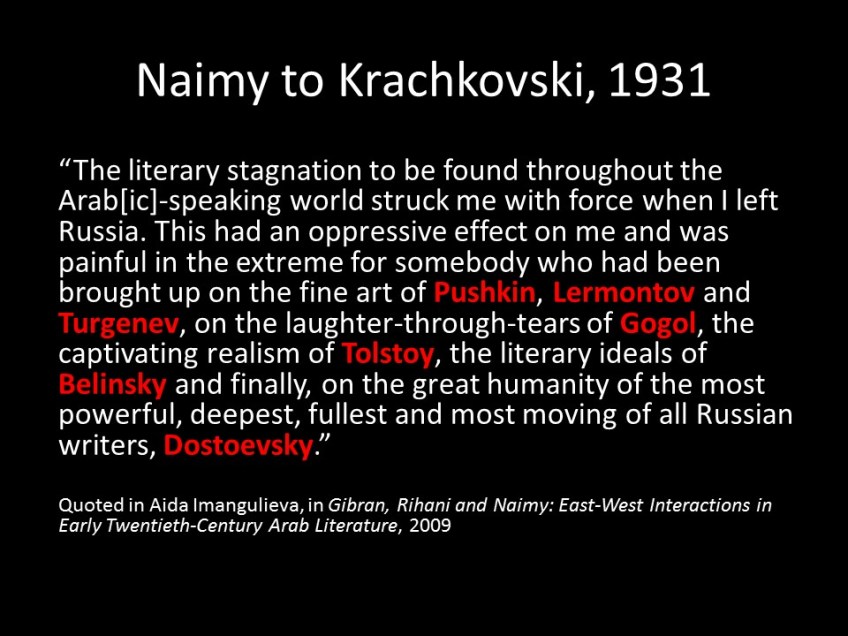 Naimy to Krachkovski, 1931

“The literary stagnation to be found throughout the Arab[ic]-speaking world struck me with force when I left Russia. This had an oppressive effect on me and was painful in the extreme for somebody who had been brought up on the fine art of Pushkin, Lermontov and Turgenev, on the laughter-through-tears of Gogol, the captivating realism of Tolstoy, the literary ideals of Belinsky and finally, on the great humanity of the most powerful, deepest, fullest and most moving of all Russian writers, Dostoevsky.”

Quoted in Aida Imangulieva, in Gibran, Rihani and Naimy: East-West Interactions in Early Twentieth-Century Arab Literature, 2009